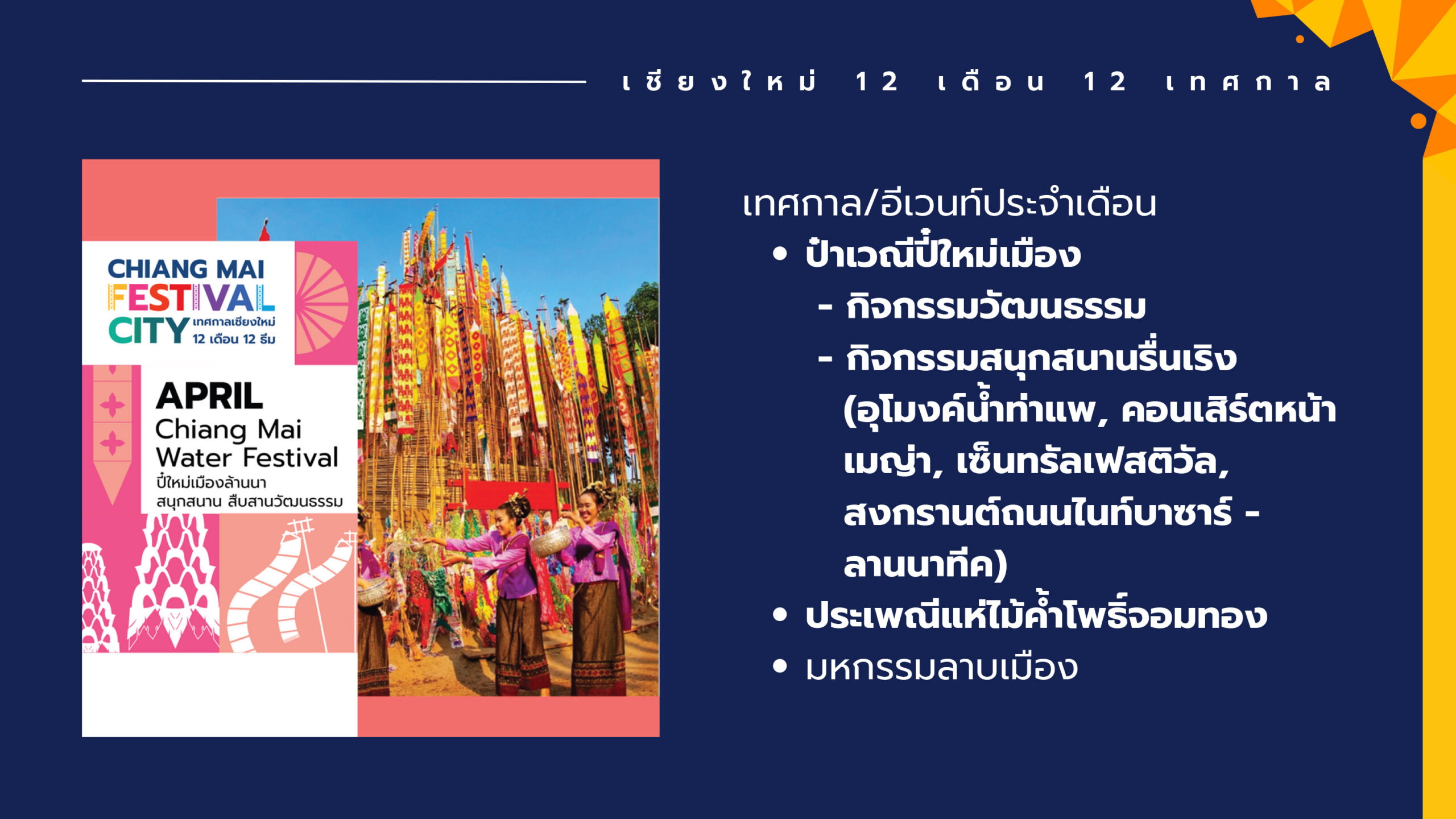 เชียงใหม่ 12 เดือน 12 เทศกาล

CHIANG MAI FESTIVAL CITY เทศกาลเชียงใหม่ 12 เดือน 12 ธีม

APRIL
Chiang Mai Water Festival
ปี๋ใหม่เมืองล้านนา
สนุกสนาน สืบสานวัฒนธรรม

เทศกาล/อีเวนท์ประจำเดือน
• ป๋าเวณีปี๋ใหม่เมือง
- กิจกรรมวัฒนธรรม
- กิจกรรมสนุกสนานรื่นเริง (อุโมงค์น้ำท่าแพ, คอนเสิร์ตหน้าเมญ่า, เซ็นทรัลเฟสติวัล, สงกรานต์ถนนไนท์บาซาร์ - ลานนาทีค)
• ประเพณีแห่ไม้ค้ำโพธิ์จอมทอง
• มหกรรมลาบเมือง